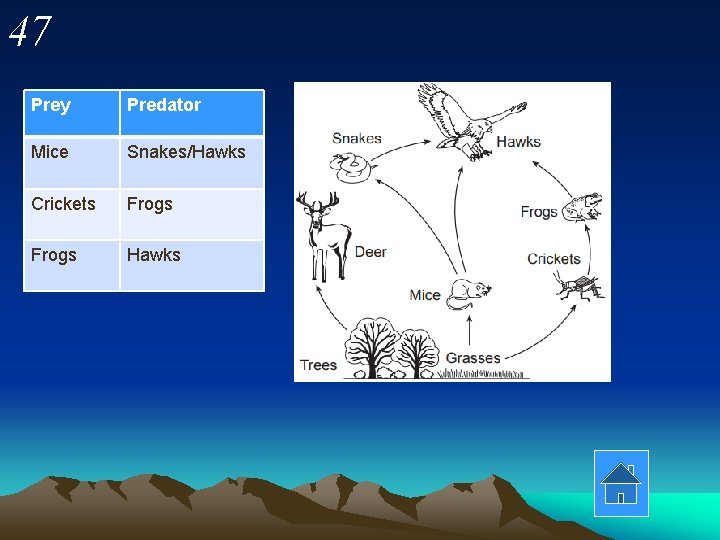 47

| Prey | Predator |
|---|---|
| Mice | Snakes/Hawks |
| Crickets | Frogs |
| Frogs | Hawks |

Snakes
Hawks
Frogs
Deer
Crickets
Mice
Trees
Grasses